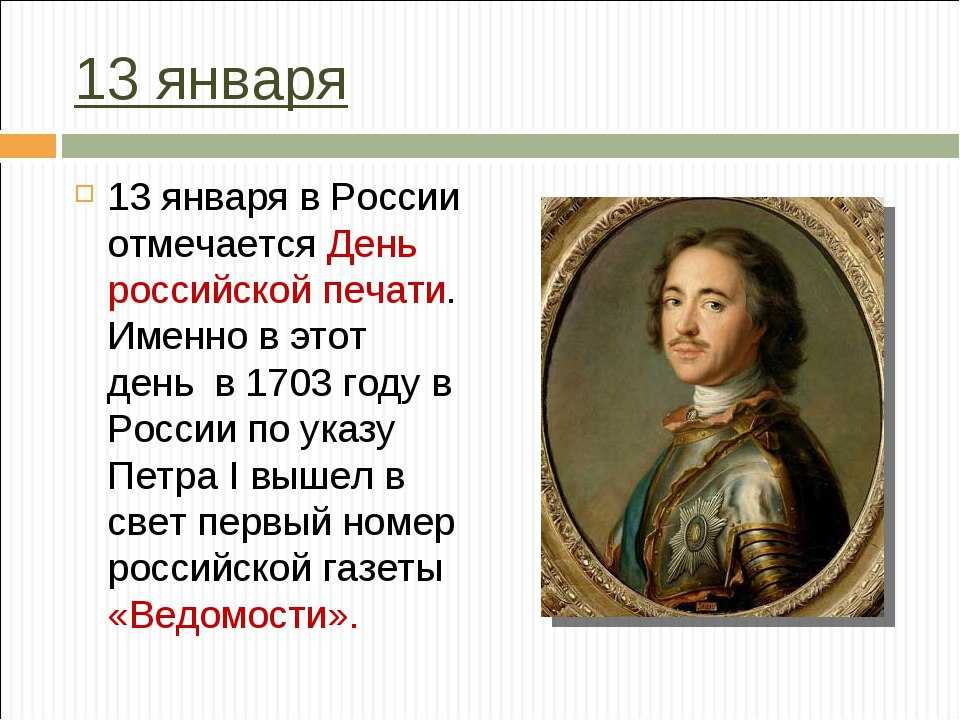 13 января

13 января в России отмечается День российской печати. Именно в этот день в 1703 году в России по указу Петра I вышел в свет первый номер российской газеты «Ведомости».